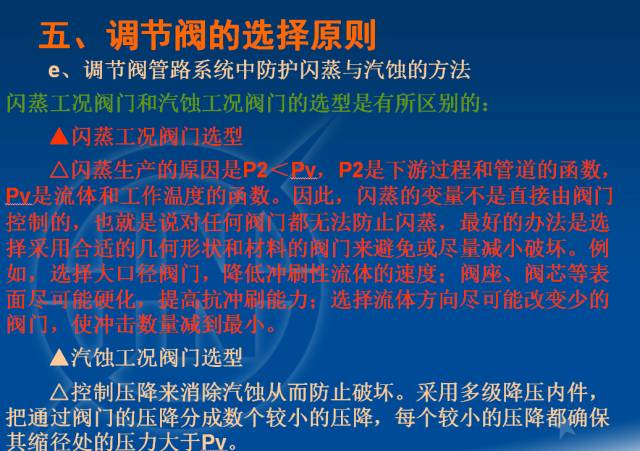 五、调节阀的选择原则

e、调节阀管路系统中防护闪蒸与汽蚀的方法

闪蒸工况阀门和汽蚀工况阀门的选型是有所区别的：

▲闪蒸工况阀门选型

△闪蒸生产的原因是P2＜Pv，P2是下游过程和管道的函数，Pv是流体和工作温度的函数。因此，闪蒸的变量不是直接由阀门控制的，也就是说对任何阀门都无法防止闪蒸，最好的办法是选择采用合适的几何形状和材料的阀门来避免或尽量减小破坏。例如，选择大口径阀门，降低冲刷性流体的速度；阀座、阀芯等表面尽可能硬化，提高抗冲刷能力；选择流体方向尽可能改变少的阀门，使冲击数量减到最小。

▲汽蚀工况阀门选型

△控制压降来消除汽蚀从而防止破坏。采用多级降压内件，把通过阀门的压降分成数个较小的压降，每个较小的压降都确保其缩径处的压力大于Pv。